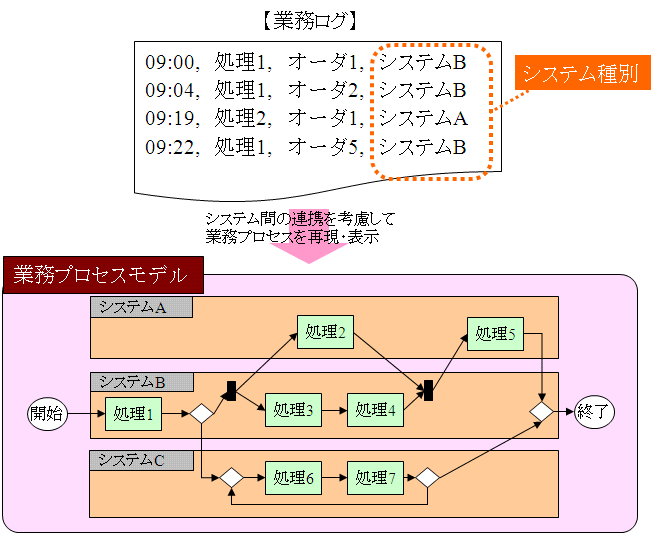 【業務ログ】

09:00, 処理1, オーダ1, システムB
09:04, 処理1, オーダ2, システムB
09:19, 処理2, オーダ1, システムA
09:22, 処理1, オーダ5, システムB

システム種別

システム間の連携を考慮して
業務プロセスを再現・表示

業務プロセスモデル

システムA

処理2

処理5

システムB

開始

処理1

処理3

処理4

終了

システムC

処理6

処理7